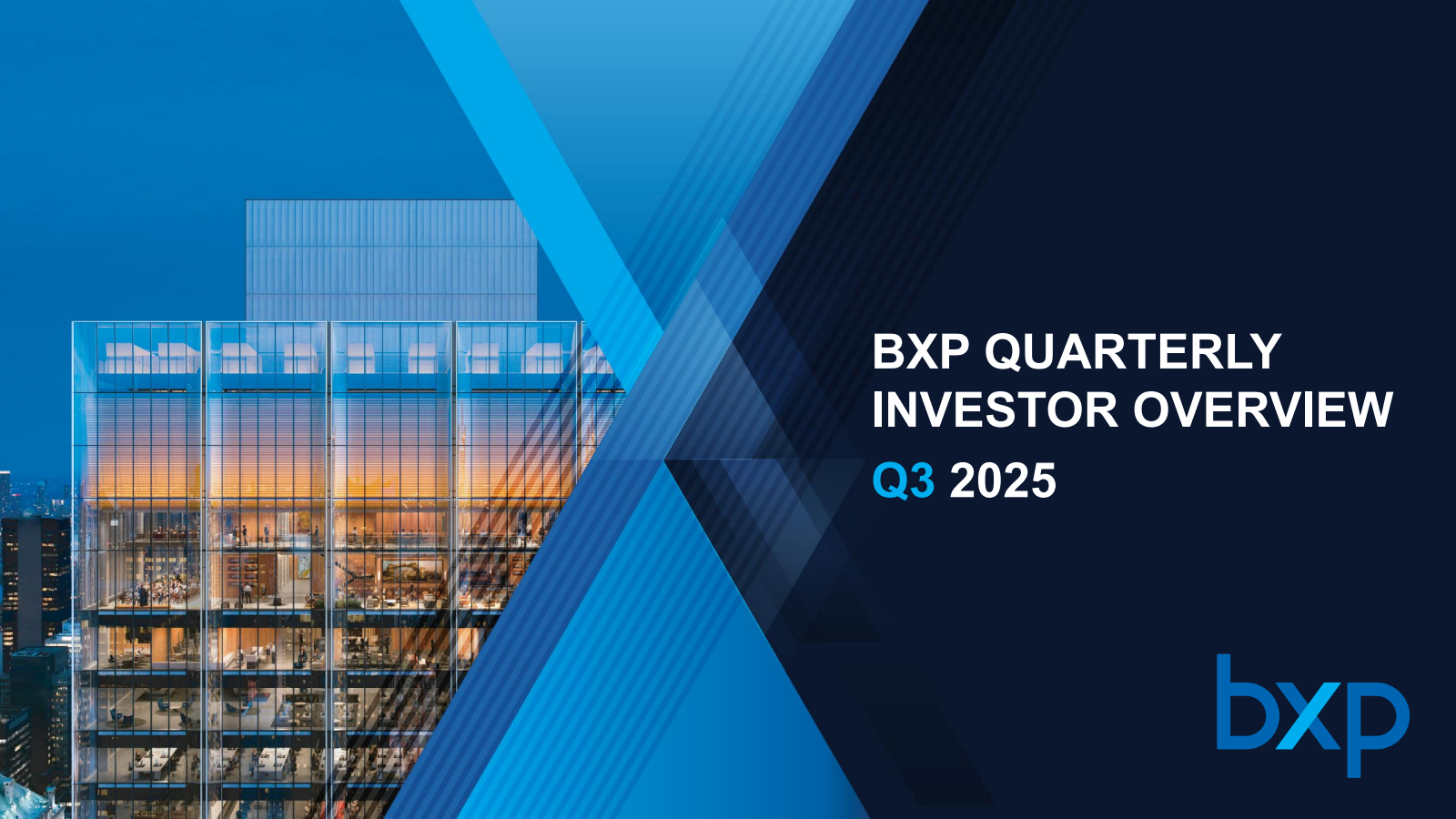 BXP QUARTERLY INVESTOR OVERVIEW
Q3 2025

bxp